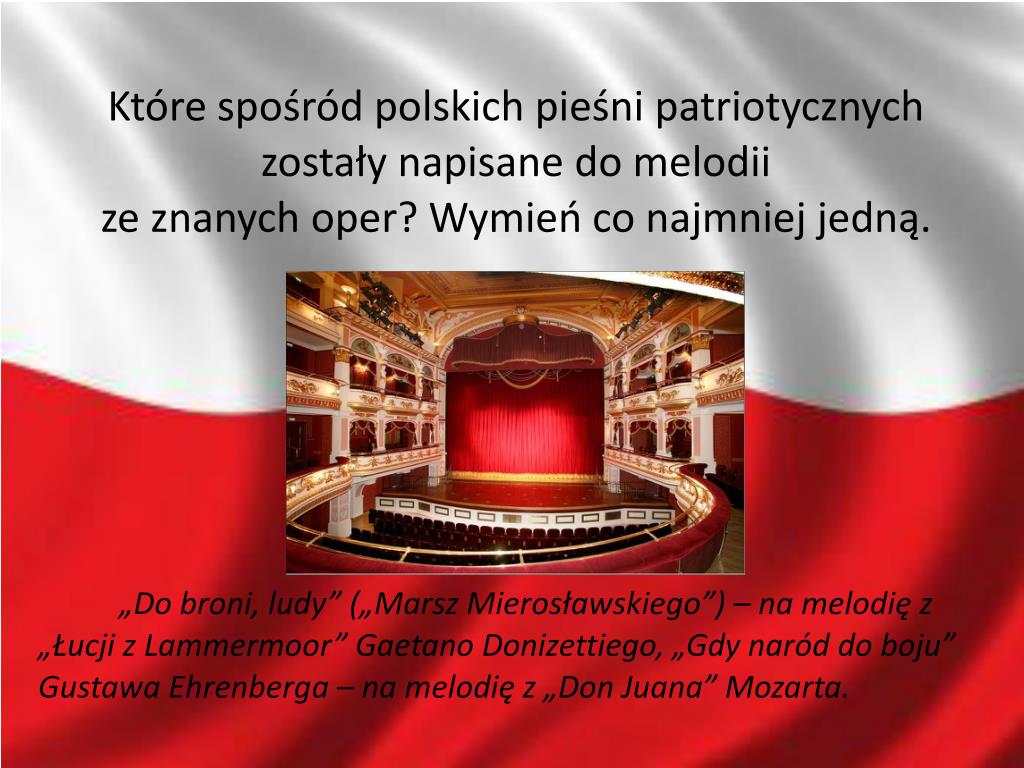 Które spośród polskich pieśni patriotycznych zostały napisane do melodii ze znanych oper? Wymień co najmniej jedną.

„Do broni, ludy” („Marsz Mierosławskiego”) – na melodię z „Łucji z Lammermoor” Gaetano Donizettiego, „Gdy naród do boju” Gustawa Ehrenberga – na melodię z „Don Juana” Mozarta.